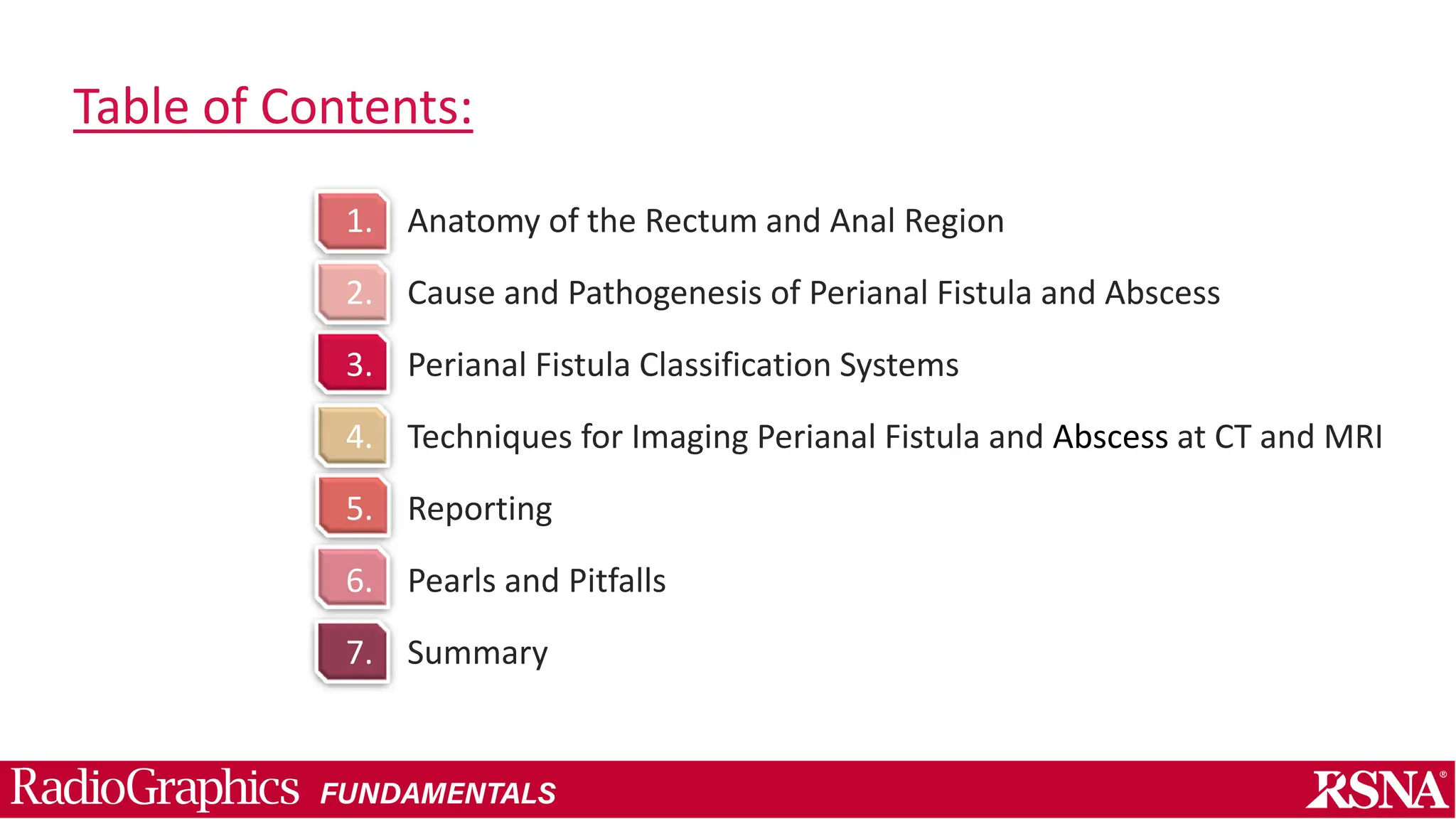 Table of Contents:

1. Anatomy of the Rectum and Anal Region

2. Cause and Pathogenesis of Perianal Fistula and Abscess

3. Perianal Fistula Classification Systems

4. Techniques for Imaging Perianal Fistula and Abscess at CT and MRI

5. Reporting

6. Pearls and Pitfalls

7. Summary

RadioGraphics FUNDAMENTALS

RSNA®